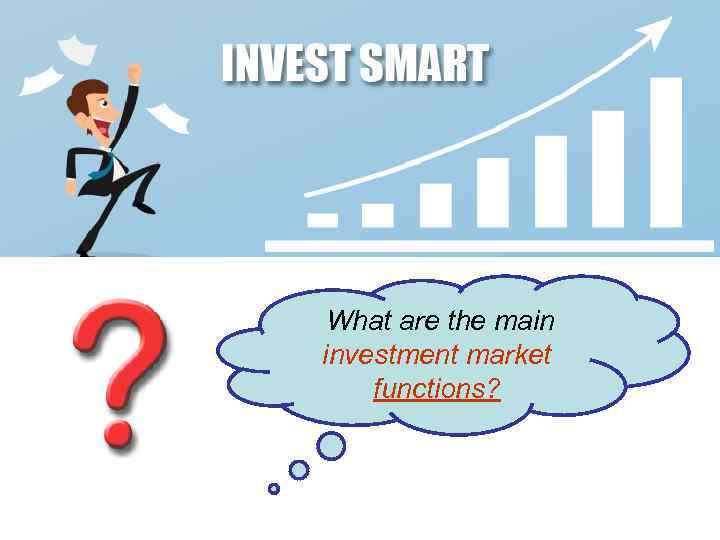 INVEST SMART

?

What are the main investment market functions?